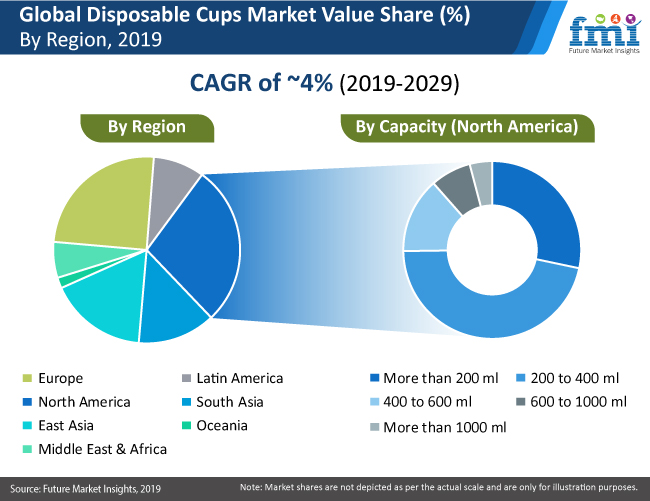 Global Disposable Cups Market Value Share (%)
By Region, 2019

fmi
Future Market Insights

CAGR of ~4% (2019-2029)

By Region

By Capacity (North America)

Europe
Latin America
North America
South Asia
East Asia
Oceania
Middle East & Africa

More than 200 ml
200 to 400 ml
400 to 600 ml
600 to 1000 ml
More than 1000 ml

Source: Future Market Insights, 2019

Note: Market shares are not depicted as per the actual scale and are only for illustration purposes.